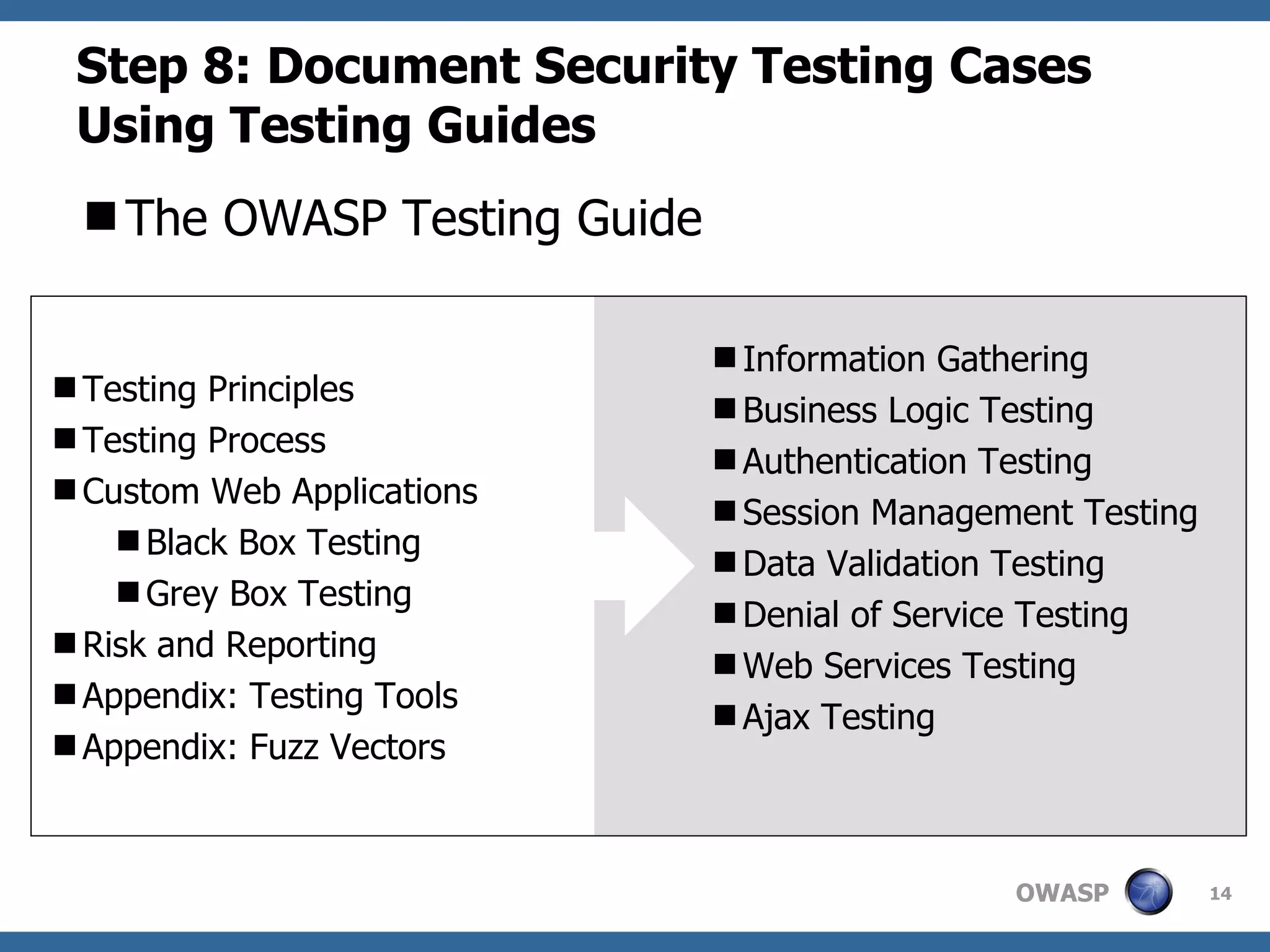 Step 8: Document Security Testing Cases Using Testing Guides

■ The OWASP Testing Guide

■ Testing Principles
■ Testing Process
■ Custom Web Applications
■ Black Box Testing
■ Grey Box Testing
■ Risk and Reporting
■ Appendix: Testing Tools
■ Appendix: Fuzz Vectors

■ Information Gathering
■ Business Logic Testing
■ Authentication Testing
■ Session Management Testing
■ Data Validation Testing
■ Denial of Service Testing
■ Web Services Testing
■ Ajax Testing

OWASP 14